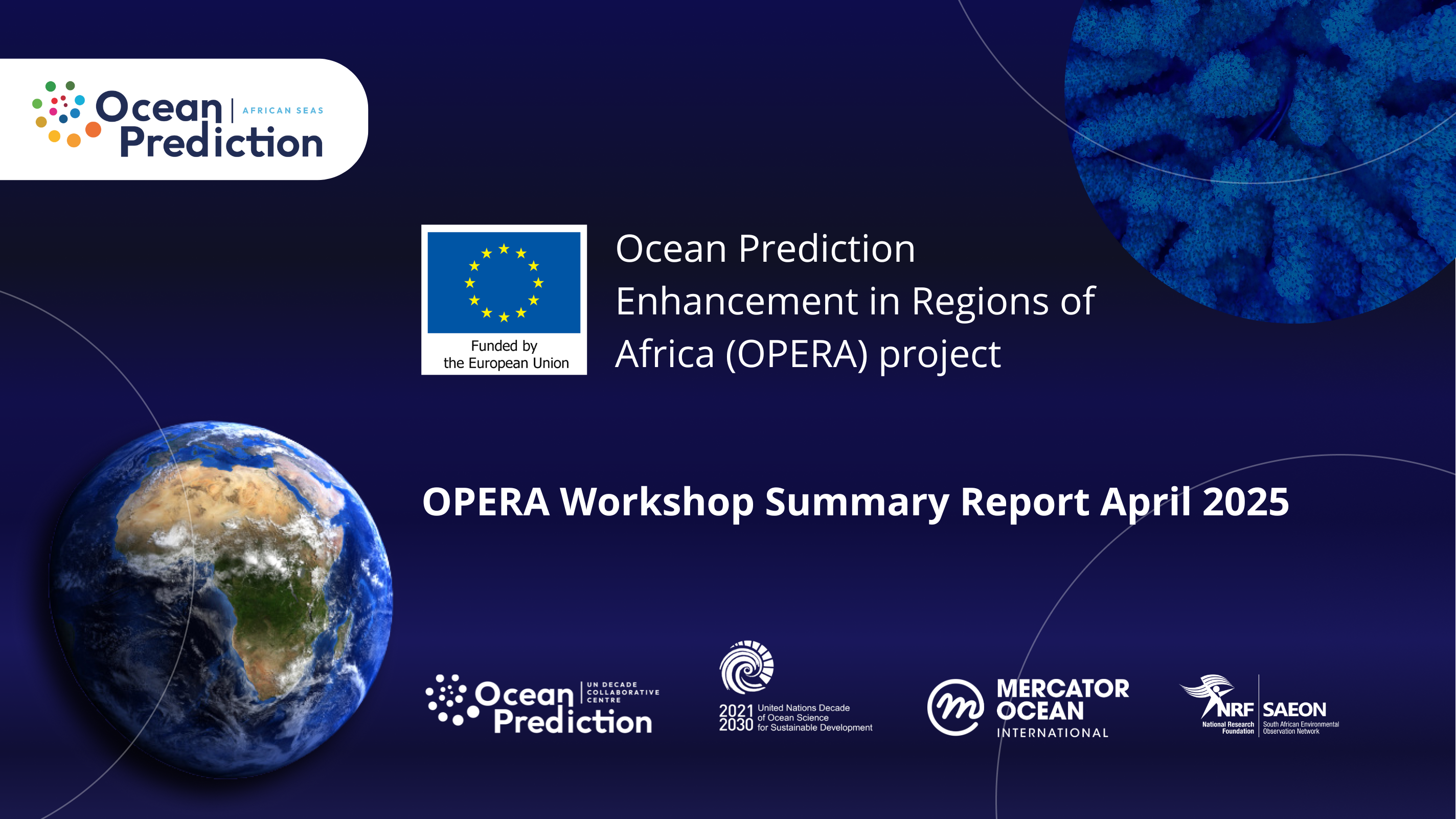 Ocean Prediction | AFRICAN SEAS

Funded by the European Union

Ocean Prediction Enhancement in Regions of Africa (OPERA) project

OPERA Workshop Summary Report April 2025

Ocean Prediction | UN DECADE COLLABORATIVE CENTRE

2021 2030 United Nations Decade of Ocean Science for Sustainable Development

MERCATOR OCEAN INTERNATIONAL

NRF National Research Foundation | SAEON South African Environmental Observation Network